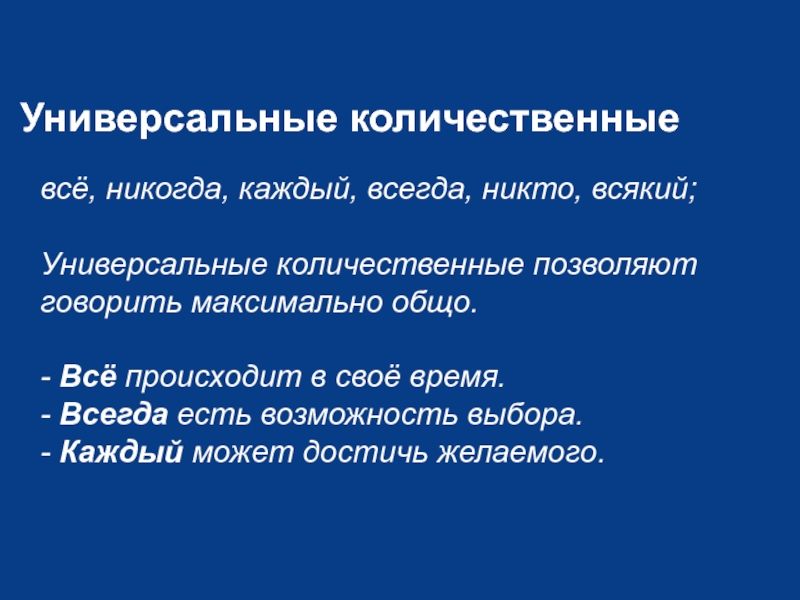 Универсальные количественные

всё, никогда, каждый, всегда, никто, всякий;

Универсальные количественные позволяют говорить максимально общо.

- Всё происходит в своё время.
- Всегда есть возможность выбора.
- Каждый может достичь желаемого.